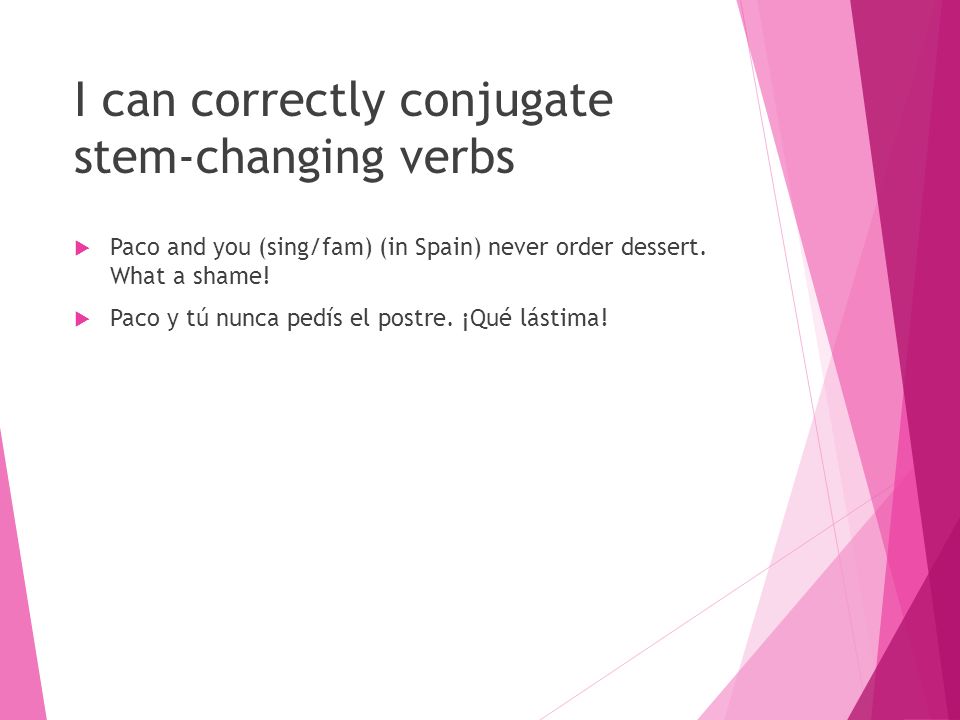 I can correctly conjugate stem-changing verbs

Paco and you (sing/fam) (in Spain) never order dessert. What a shame!

Paco y tú nunca pedís el postre. ¡Qué lástima!